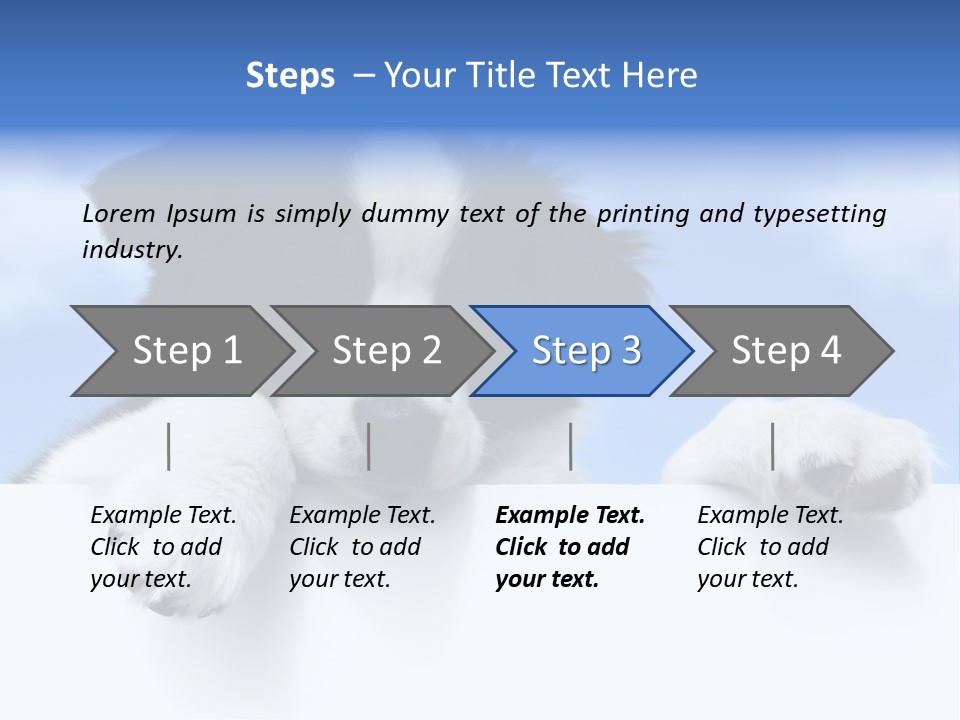 Steps – Your Title Text Here

Lorem Ipsum is simply dummy text of the printing and typesetting industry.

Step 1

Step 2

Step 3

Step 4

Example Text. Click to add your text.

Example Text. Click to add your text.

Example Text. Click to add your text.

Example Text. Click to add your text.